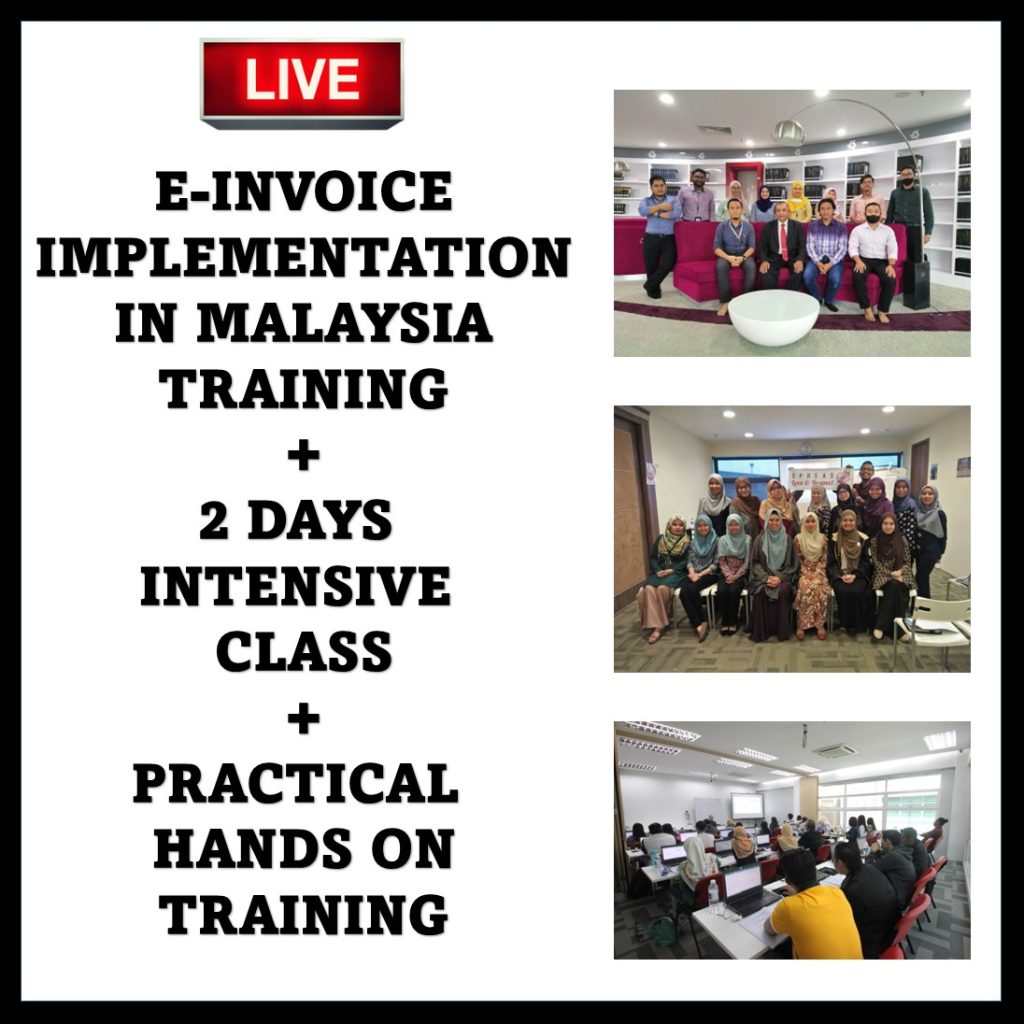 LIVE

E-INVOICE IMPLEMENTATION IN MALAYSIA TRAINING

+

2 DAYS INTENSIVE CLASS

+

PRACTICAL HANDS ON TRAINING